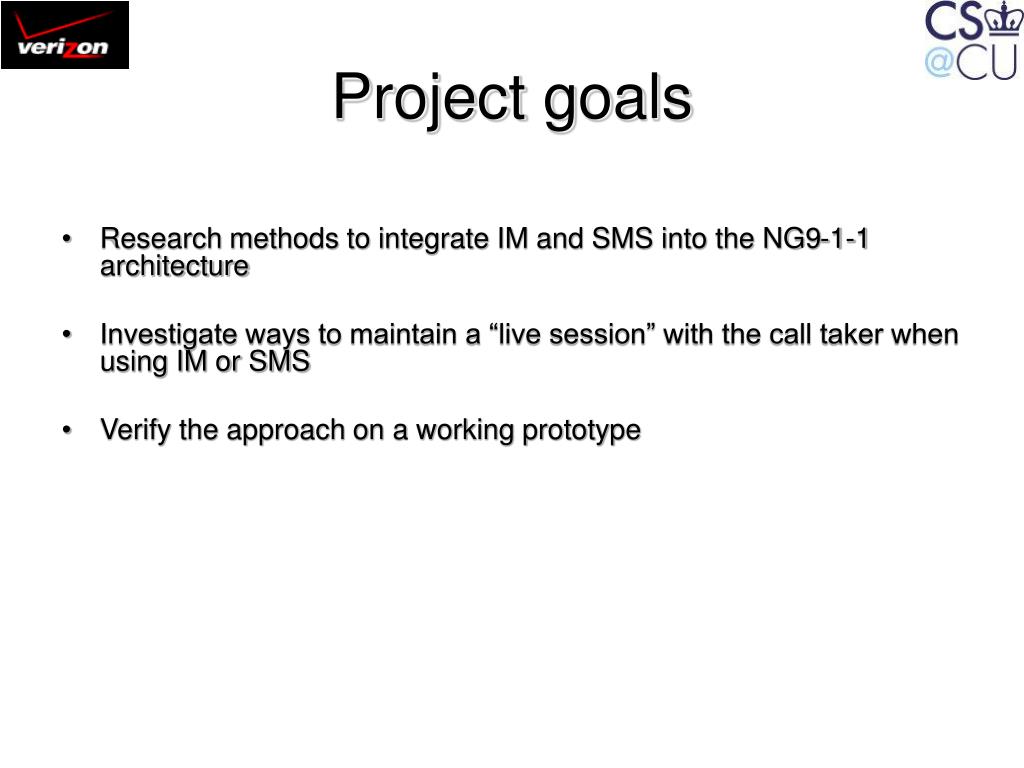 verizon

CS
@CU

Project goals

• Research methods to integrate IM and SMS into the NG9-1-1 architecture

• Investigate ways to maintain a “live session” with the call taker when using IM or SMS

• Verify the approach on a working prototype